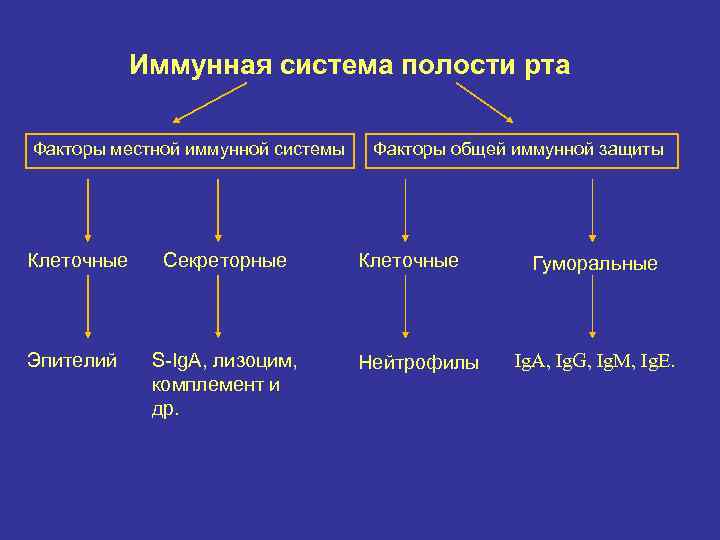 Иммунная система полости рта

Факторы местной иммунной системы

Факторы общей иммунной защиты

Клеточные

Секреторные

Клеточные

Гуморальные

Эпителий

S-IgA, лизоцим, комплемент и др.

Нейтрофилы

IgA, IgG, IgM, IgE.